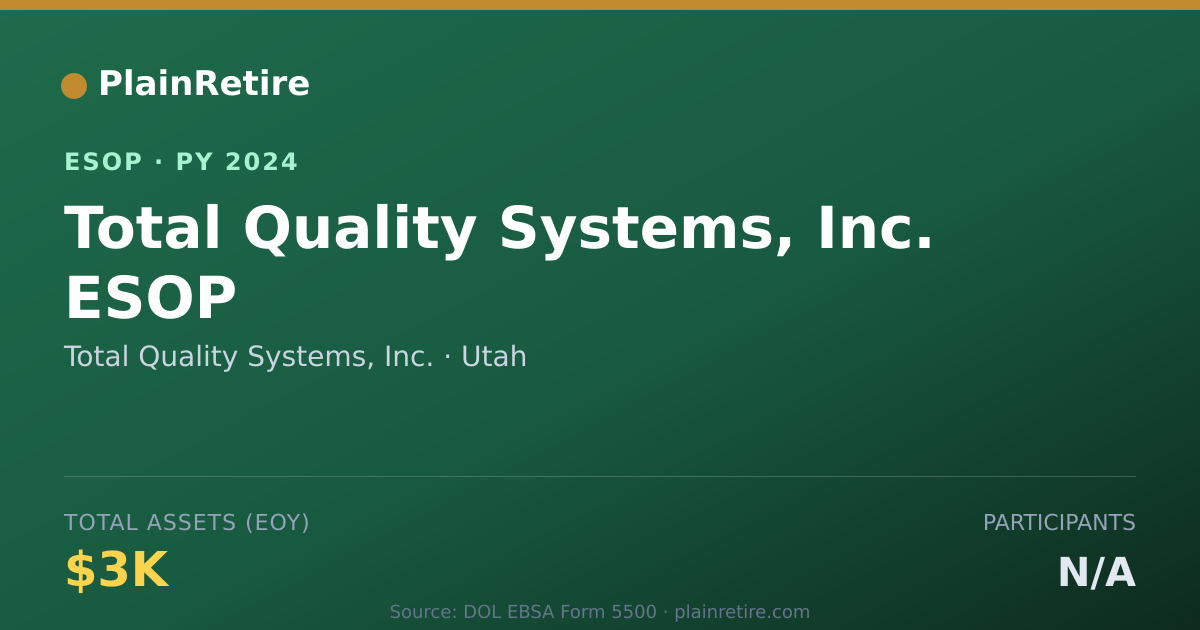 PlainRetire

ESOP · PY 2024

Total Quality Systems, Inc. ESOP

Total Quality Systems, Inc. · Utah

TOTAL ASSETS (EOY)
$3K

PARTICIPANTS
N/A

Source: DOL EBSA Form 5500 · plainretire.com